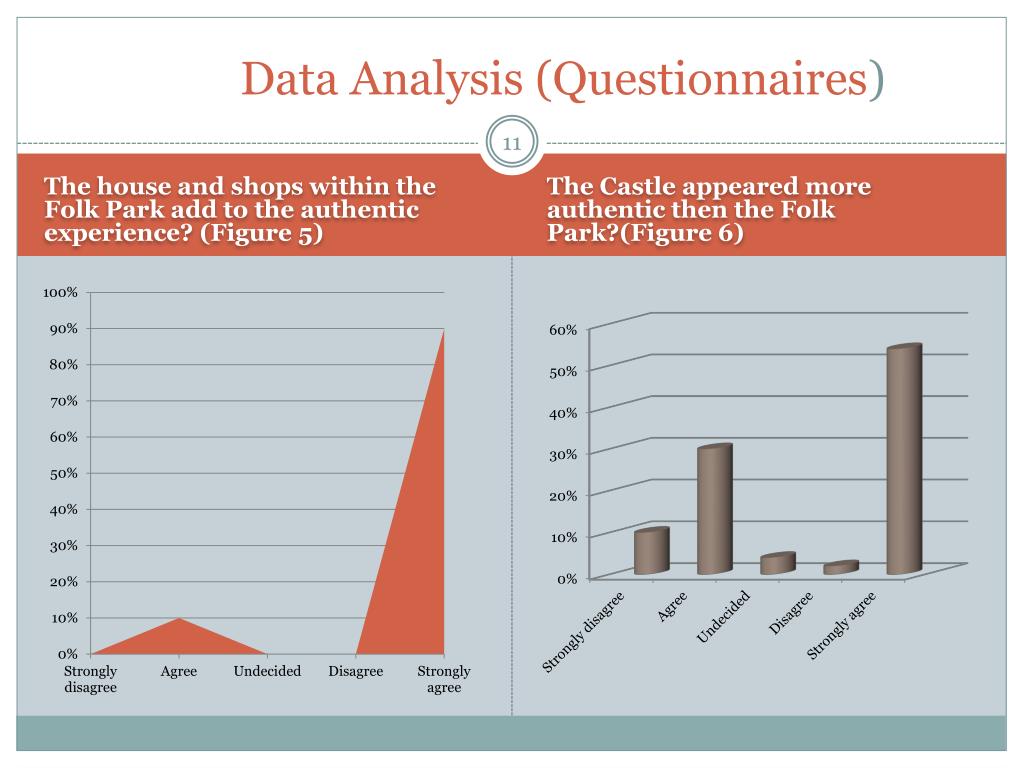 Data Analysis (Questionnaires)

11

The house and shops within the Folk Park add to the authentic experience? (Figure 5)

100%
90%
80%
70%
60%
50%
40%
30%
20%
10%
0%
Strongly disagree
Agree
Undecided
Disagree
Strongly agree

The Castle appeared more authentic then the Folk Park?(Figure 6)

60%
50%
40%
30%
20%
10%
0%
Strongly disagree
Agree
Undecided
Disagree
Strongly agree